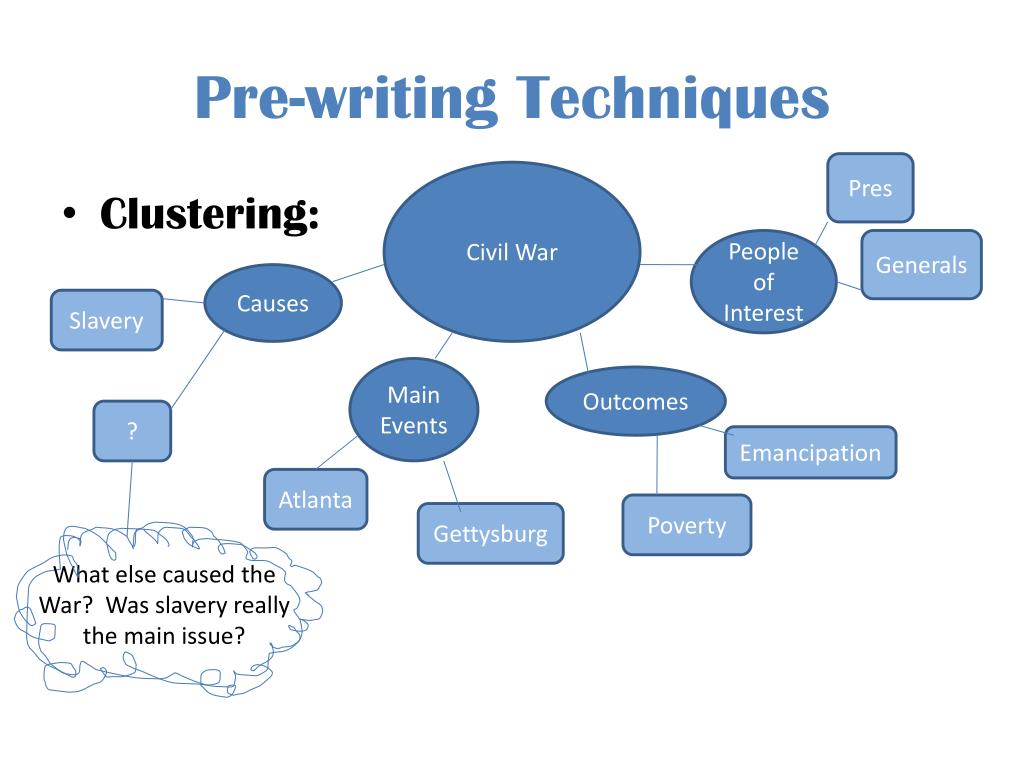 Pre-writing Techniques

• Clustering:

Civil War

Causes

Slavery

?

What else caused the War? Was slavery really the main issue?

Main Events

Atlanta

Gettysburg

Outcomes

Emancipation

Poverty

People of Interest

Pres

Generals